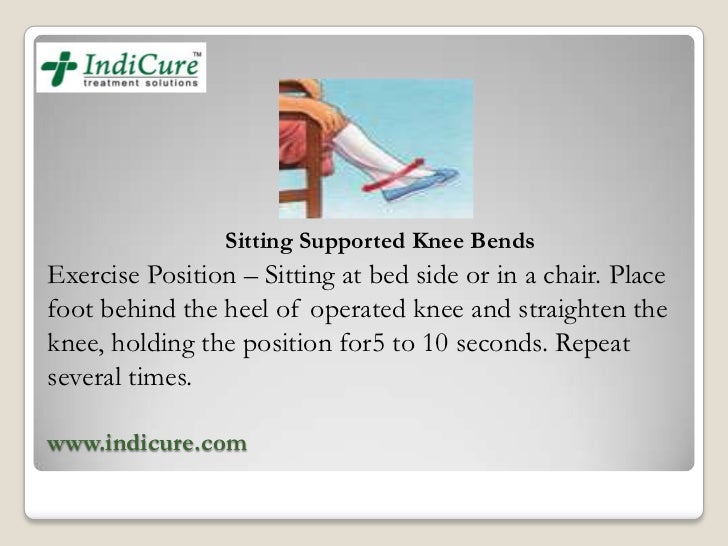 IndiCure™
treatment solutions

Sitting Supported Knee Bends

Exercise Position – Sitting at bed side or in a chair. Place foot behind the heel of operated knee and straighten the knee, holding the position for5 to 10 seconds. Repeat several times.

www.indicure.com